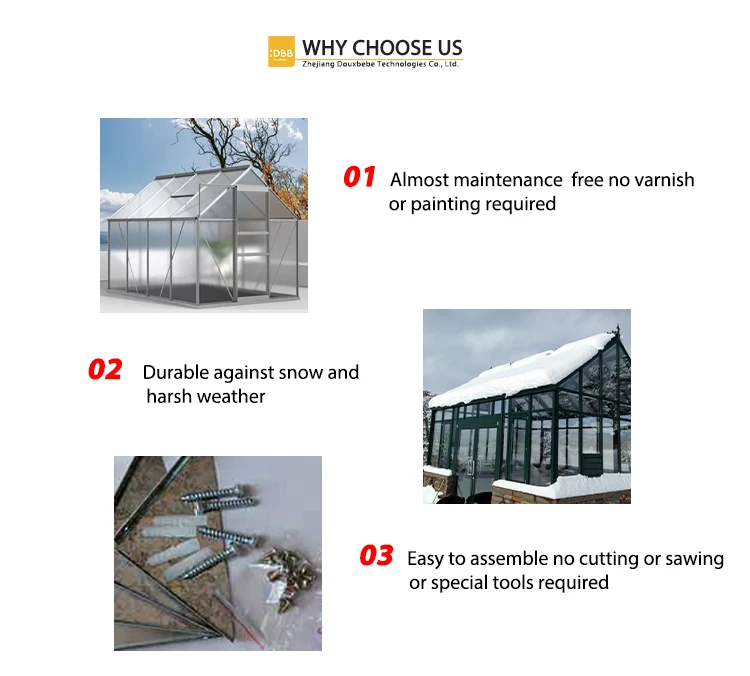 :DBB WHY CHOOSE US
Zhejiang Douxbebe Technologies Co., Ltd.

01 Almost maintenance free no varnish or painting required

02 Durable against snow and harsh weather

03 Easy to assemble no cutting or sawing or special tools required